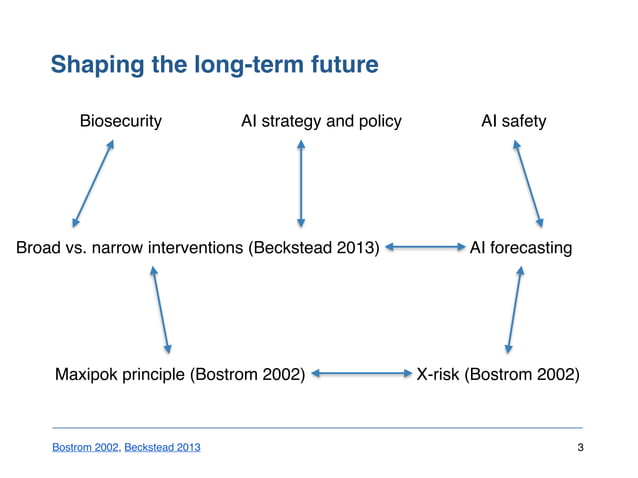 Shaping the long-term future

Biosecurity

AI strategy and policy

AI safety

Broad vs. narrow interventions (Beckstead 2013)

AI forecasting

Maxipok principle (Bostrom 2002)

X-risk (Bostrom 2002)

Bostrom 2002, Beckstead 2013

3